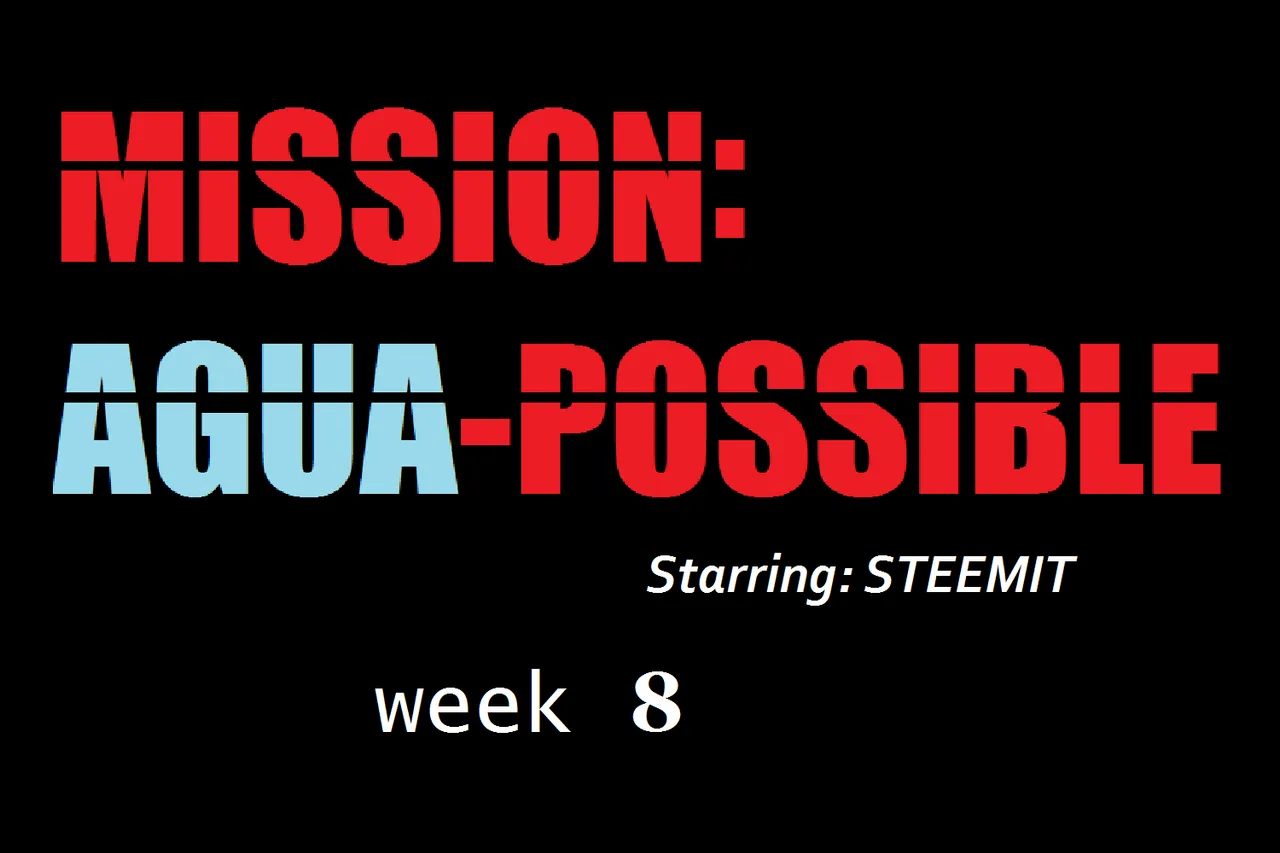 MISSION:
AGUA-POSSIBLE

Starring: STEEMIT

week 8